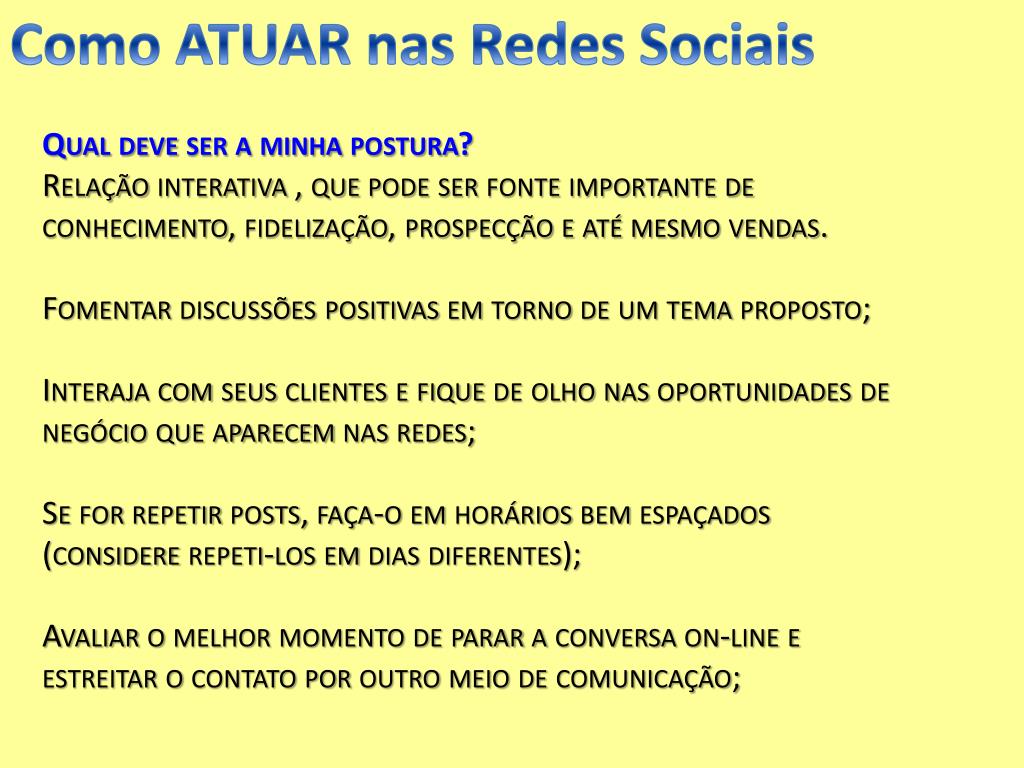 Como ATUAR nas Redes Sociais

Qual deve ser a minha postura?
Relação interativa , que pode ser fonte importante de conhecimento, fidelização, prospecção e até mesmo vendas.

Fomentar discussões positivas em torno de um tema proposto;

Interaja com seus clientes e fique de olho nas oportunidades de negócio que aparecem nas redes;

Se for repetir posts, faça-o em horários bem espaçados (considere repeti-los em dias diferentes);

Avaliar o melhor momento de parar a conversa on-line e estreitar o contato por outro meio de comunicação;